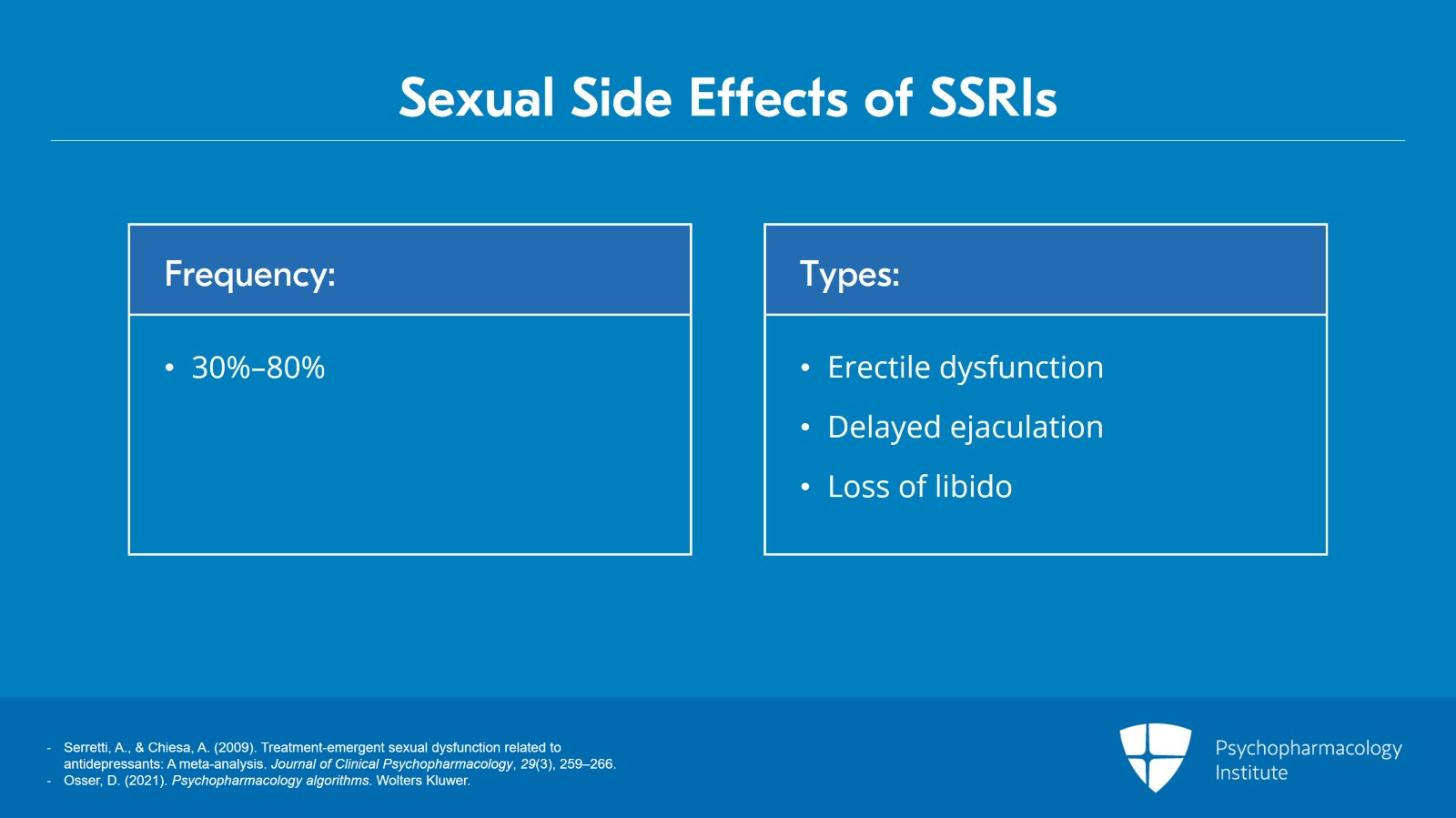 Sexual Side Effects of SSRIs

Frequency:

• 30%–80%

Types:

• Erectile dysfunction
• Delayed ejaculation
• Loss of libido

- Serretti, A., & Chiesa, A. (2009). Treatment-emergent sexual dysfunction related to antidepressants: A meta-analysis. Journal of Clinical Psychopharmacology, 29(3), 259–266.
- Osser, D. (2021). Psychopharmacology algorithms. Wolters Kluwer.

Psychopharmacology Institute